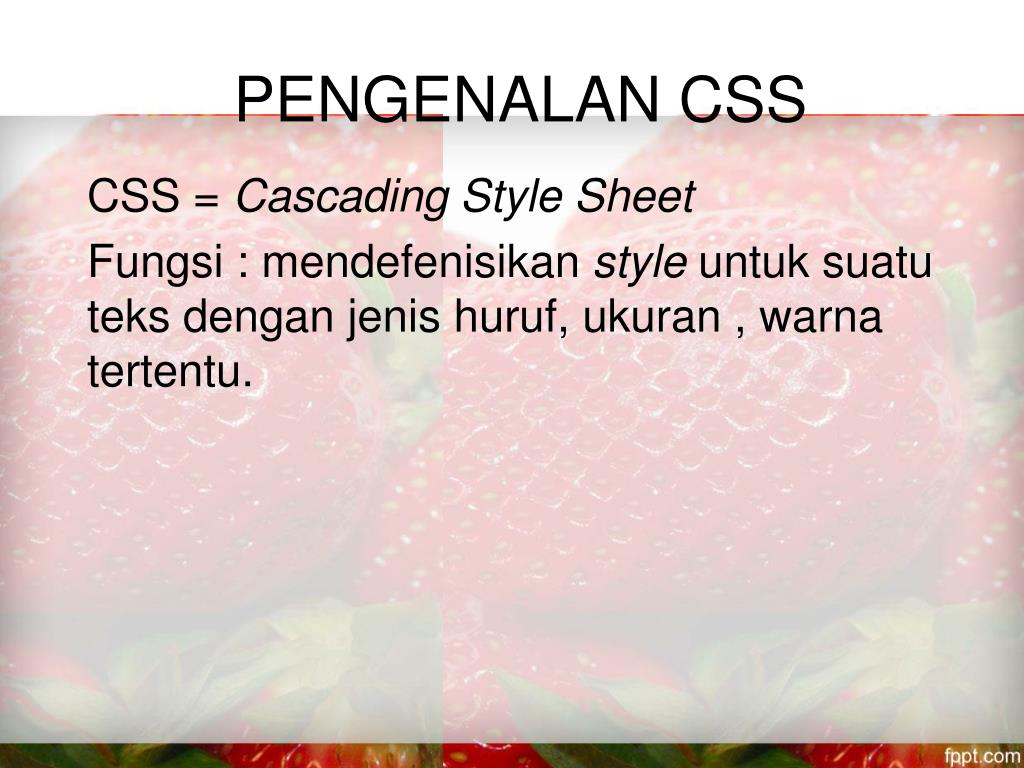 PENGENALAN CSS

CSS = Cascading Style Sheet

Fungsi : mendefenisikan style untuk suatu teks dengan jenis huruf, ukuran , warna tertentu.

fppt.com